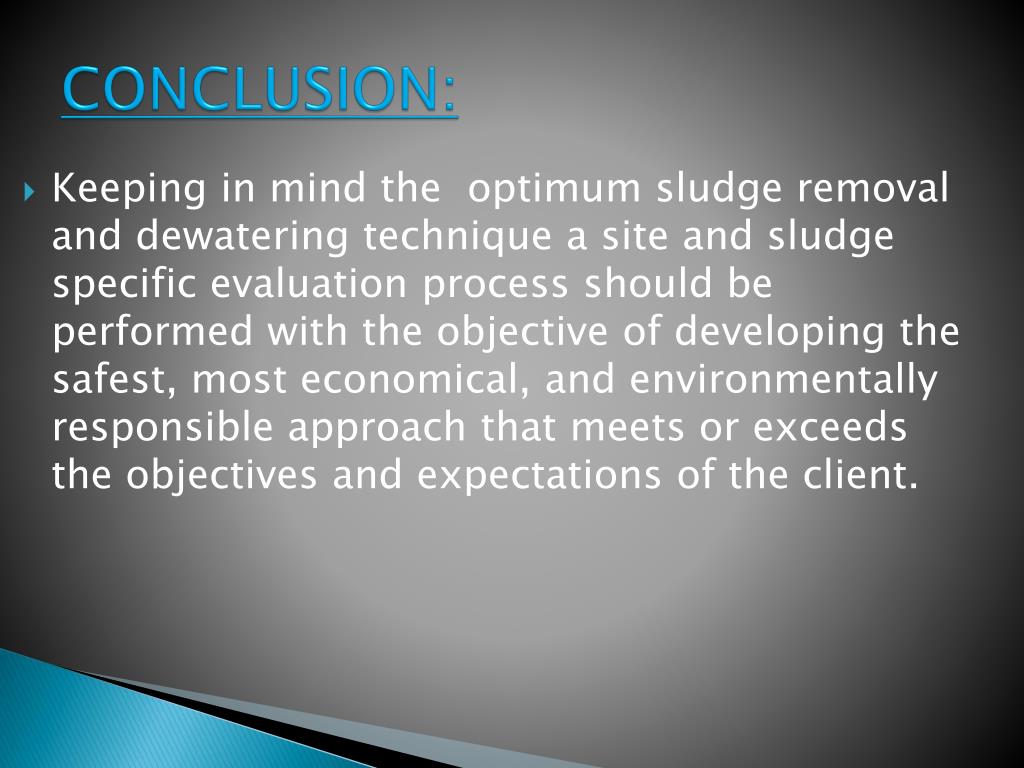 CONCLUSION:

Keeping in mind the optimum sludge removal and dewatering technique a site and sludge specific evaluation process should be performed with the objective of developing the safest, most economical, and environmentally responsible approach that meets or exceeds the objectives and expectations of the client.